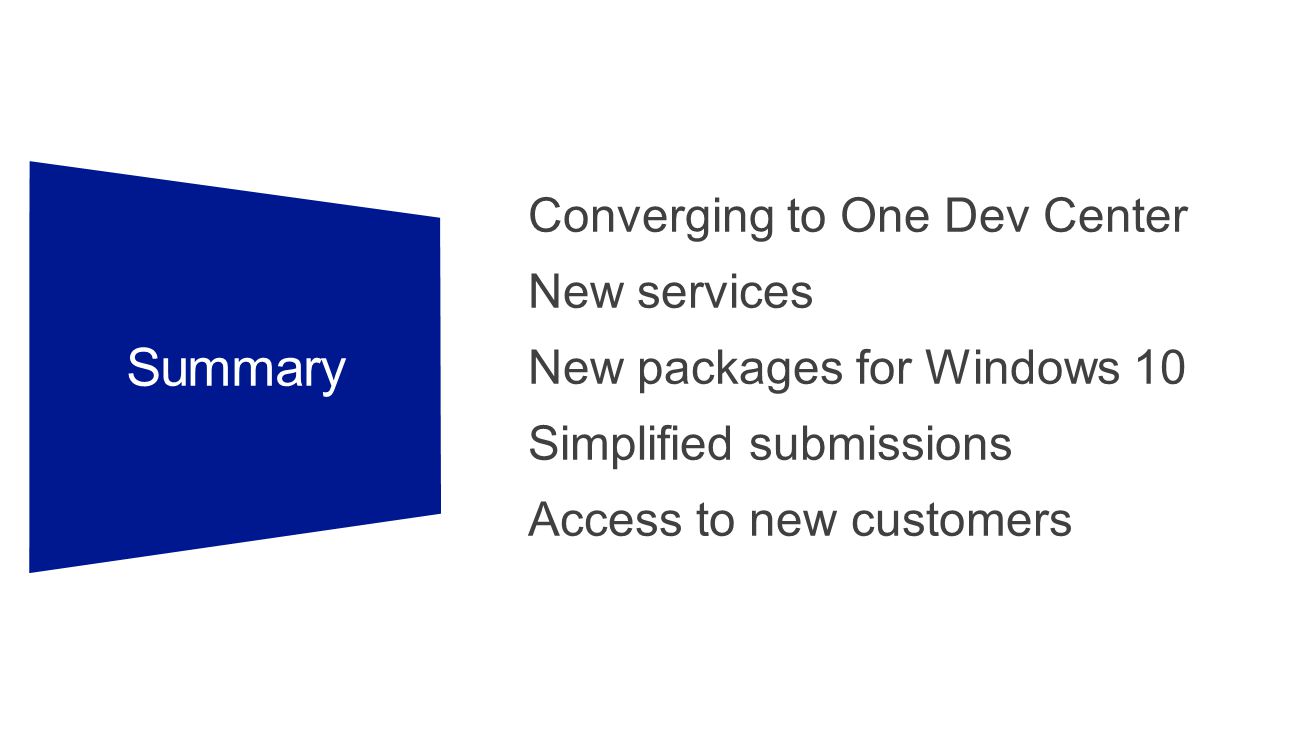 Summary

Converging to One Dev Center

New services

New packages for Windows 10

Simplified submissions

Access to new customers